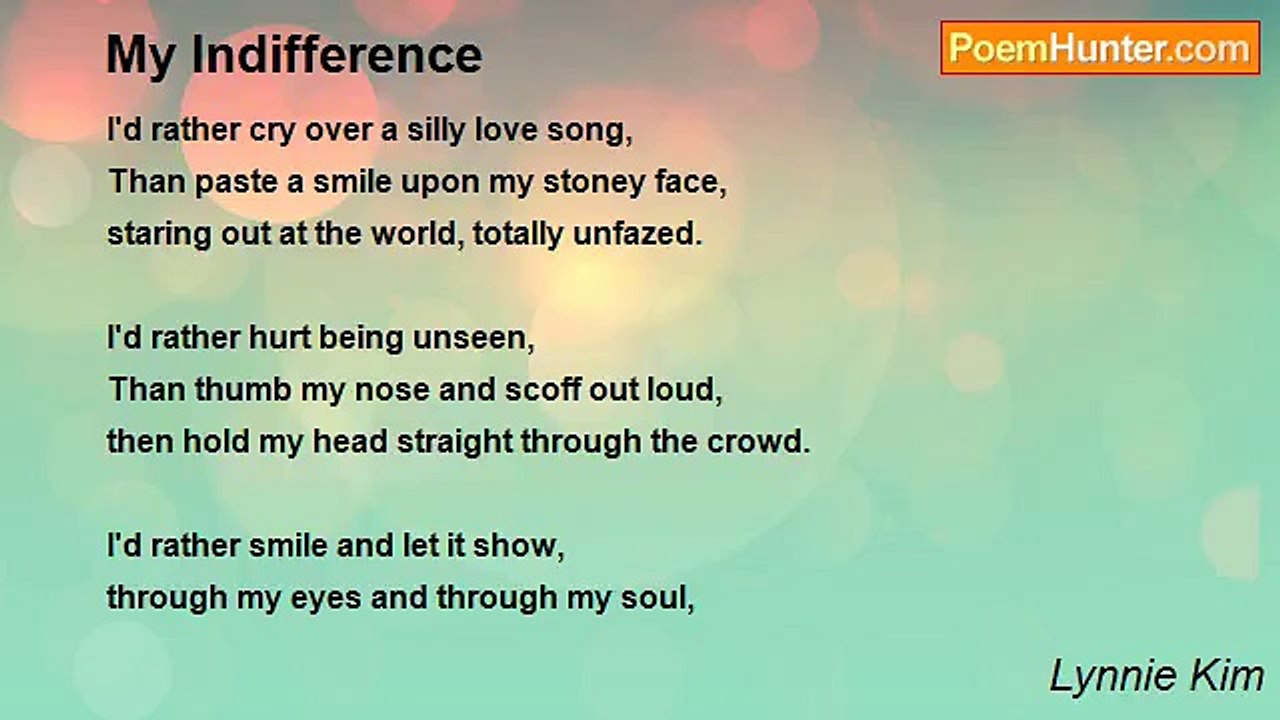 My Indifference

PoemHunter.com

I'd rather cry over a silly love song,
Than paste a smile upon my stoney face,
staring out at the world, totally unfazed.

I'd rather hurt being unseen,
Than thumb my nose and scoff out loud,
then hold my head straight through the crowd.

I'd rather smile and let it show,
through my eyes and through my soul,

Lynnie Kim